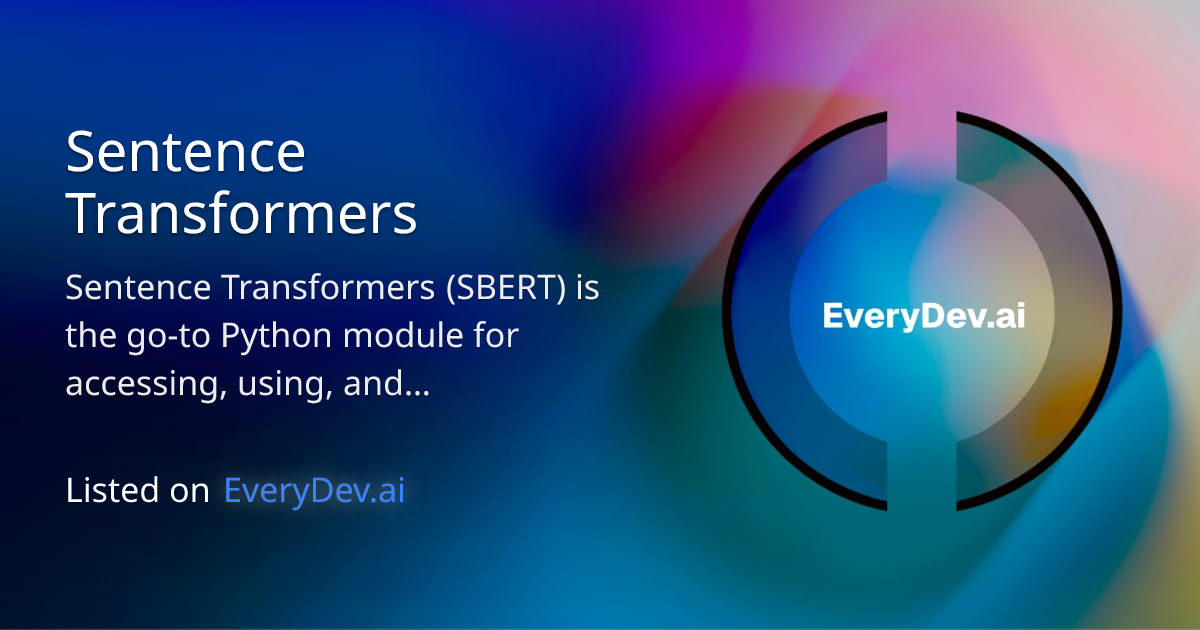 Sentence Transformers

Sentence Transformers (SBERT) is the go-to Python module for accessing, using, and...

Listed on EveryDev.ai

EveryDev.ai